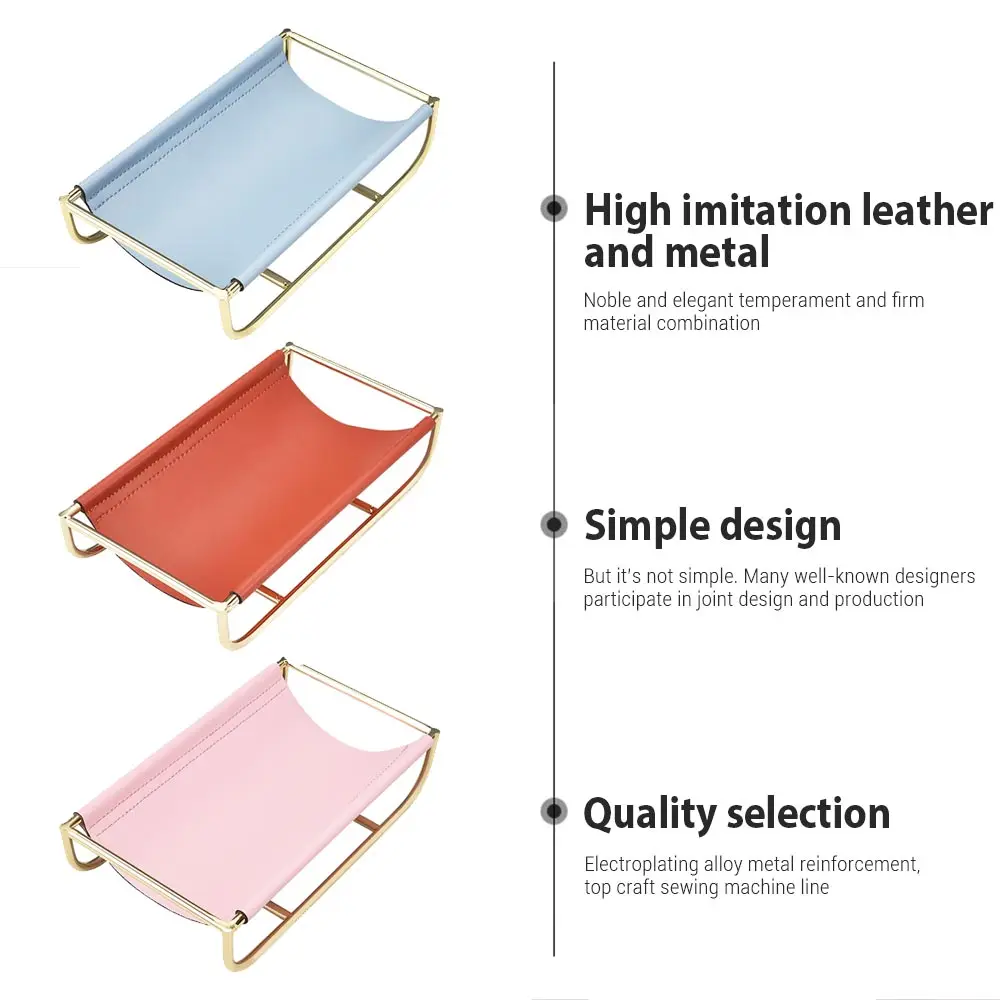 High imitation leather and metal

Noble and elegant temperament and firm material combination

Simple design

But it's not simple. Many well-known designers participate in joint design and production

Quality selection

Electroplating alloy metal reinforcement, top craft sewing machine line